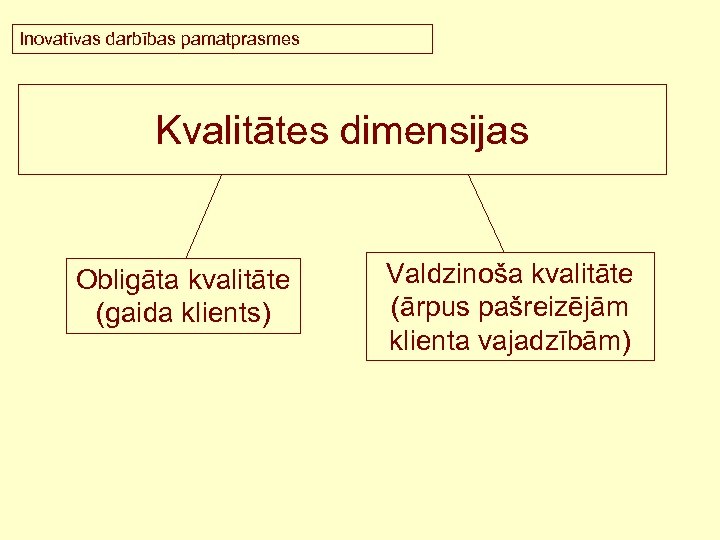 Inovatīvas darbības pamatprasmes

Kvalitātes dimensijas

Obligāta kvalitāte (gaida klients)

Valdzinoša kvalitāte (ārpus pašreizējām klienta vajadzībām)